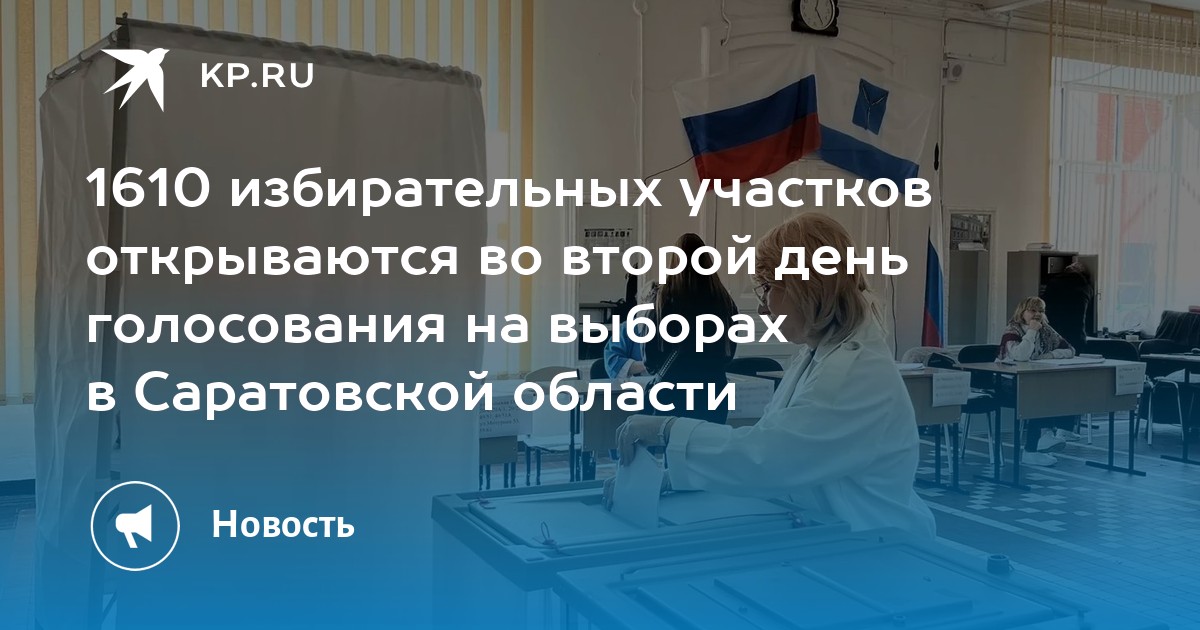 KP.RU

1610 избирательных участков открываются во второй день голосования на выборах в Саратовской области

Новость